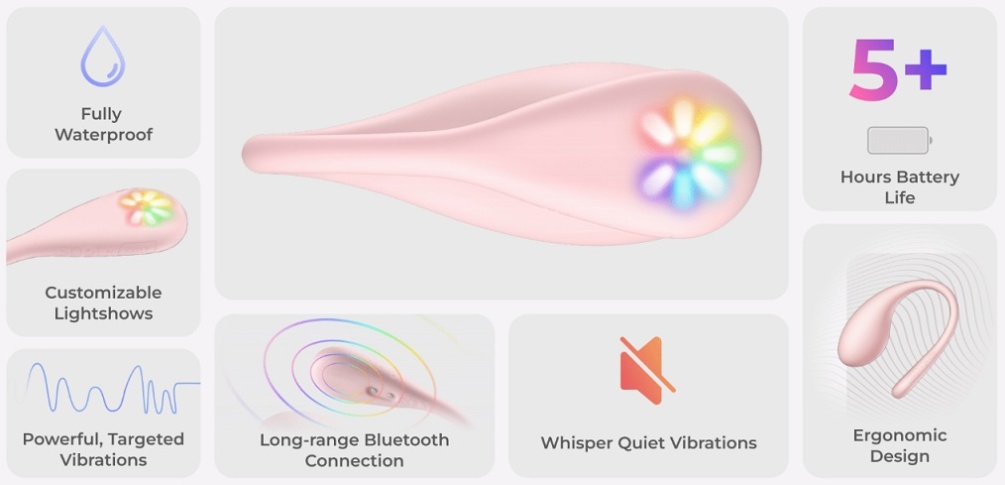 Fully Waterproof

Customizable Lightshows

Powerful, Targeted Vibrations

Long-range Bluetooth Connection

Whisper Quiet Vibrations

5+

Hours Battery Life

Ergonomic Design